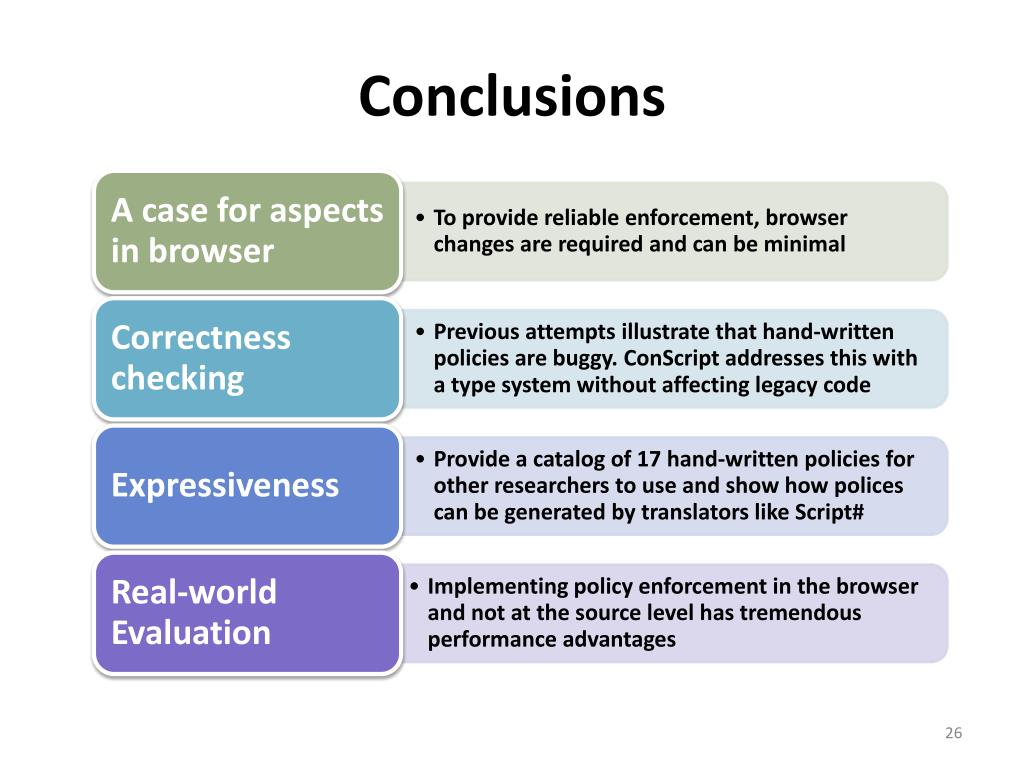 Conclusions

A case for aspects in browser

• To provide reliable enforcement, browser changes are required and can be minimal

Correctness checking

• Previous attempts illustrate that hand-written policies are buggy. ConScript addresses this with a type system without affecting legacy code

Expressiveness

• Provide a catalog of 17 hand-written policies for other researchers to use and show how polices can be generated by translators like Script#

Real-world Evaluation

• Implementing policy enforcement in the browser and not at the source level has tremendous performance advantages

26